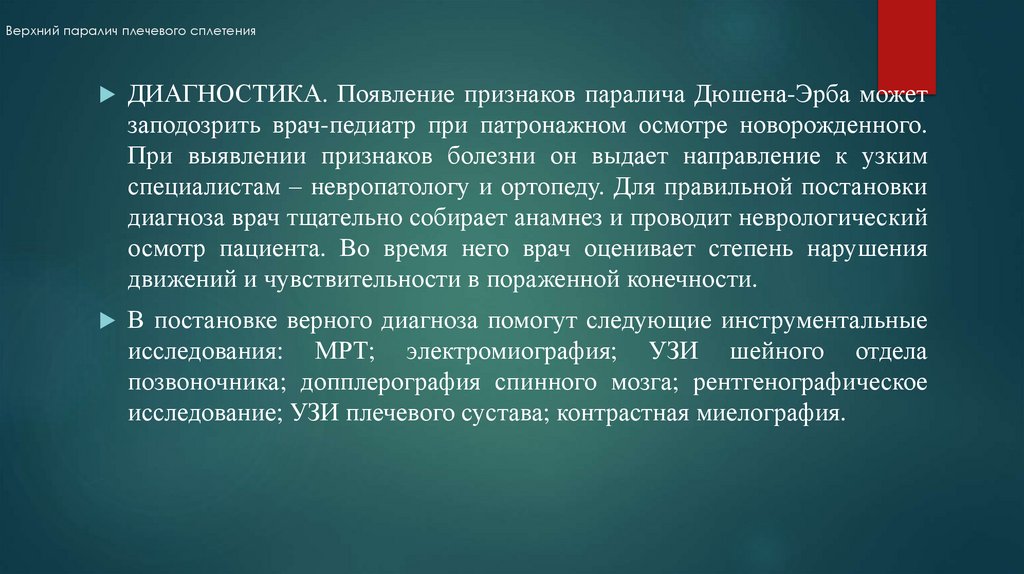 Верхний паралич плечевого сплетения

ДИАГНОСТИКА. Появление признаков паралича Дюшена-Эрба может заподозрить врач-педиатр при патронажном осмотре новорожденного. При выявлении признаков болезни он выдает направление к узким специалистам – невропатологу и ортопеду. Для правильной постановки диагноза врач тщательно собирает анамнез и проводит неврологический осмотр пациента. Во время него врач оценивает степень нарушения движений и чувствительности в пораженной конечности.

В постановке верного диагноза помогут следующие инструментальные исследования: МРТ; электромиография; УЗИ шейного отдела позвоночника; допплерография спинного мозга; рентгенографическое исследование; УЗИ плечевого сустава; контрастная миелография.